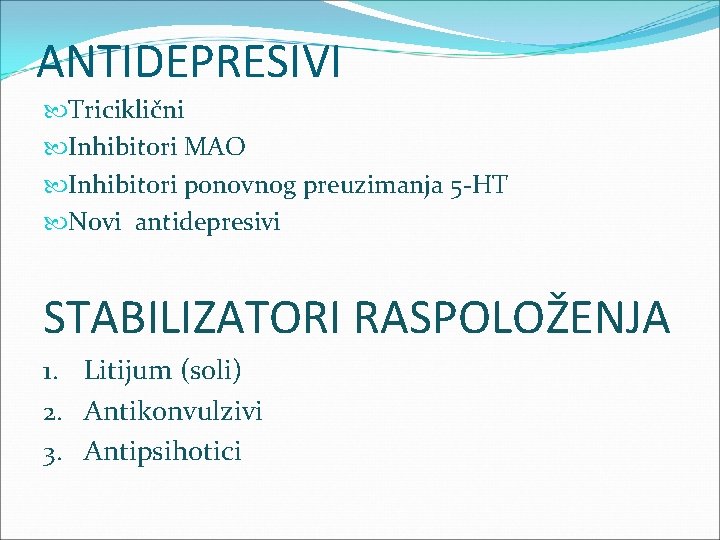 ANTIDEPRESIVI

Triciklični
Inhibitori MAO
Inhibitori ponovnog preuzimanja 5-HT
Novi antidepresivi

STABILIZATORI RASPOLOŽENJA

1. Litijum (soli)
2. Antikonvulzivi
3. Antipsihotici